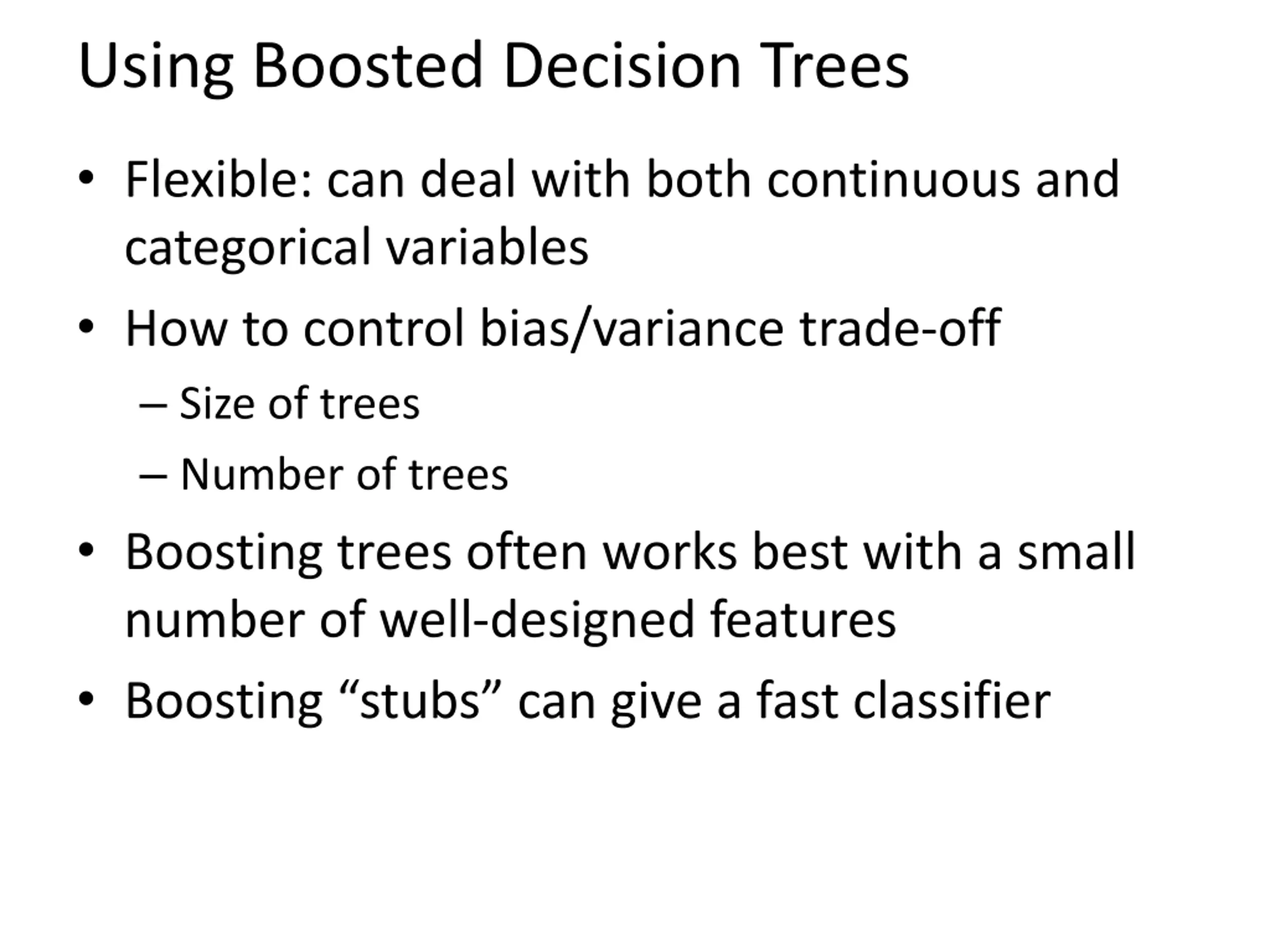 Using Boosted Decision Trees

• Flexible: can deal with both continuous and categorical variables

• How to control bias/variance trade-off
 – Size of trees
 – Number of trees

• Boosting trees often works best with a small number of well-designed features

• Boosting “stubs” can give a fast classifier